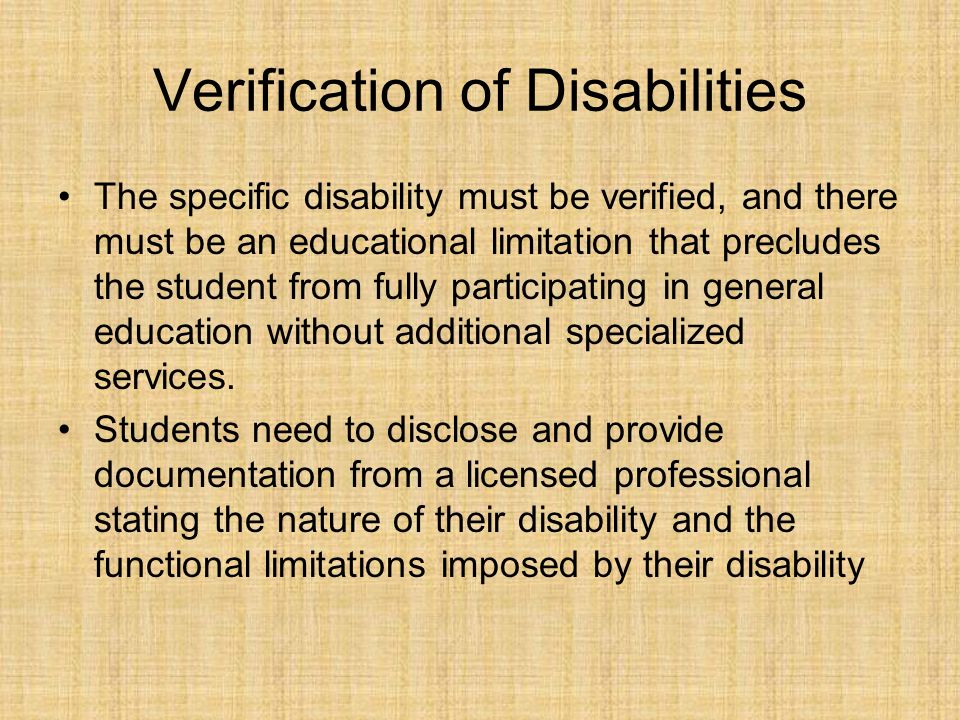 Verification of Disabilities

• The specific disability must be verified, and there must be an educational limitation that precludes the student from fully participating in general education without additional specialized services.
• Students need to disclose and provide documentation from a licensed professional stating the nature of their disability and the functional limitations imposed by their disability